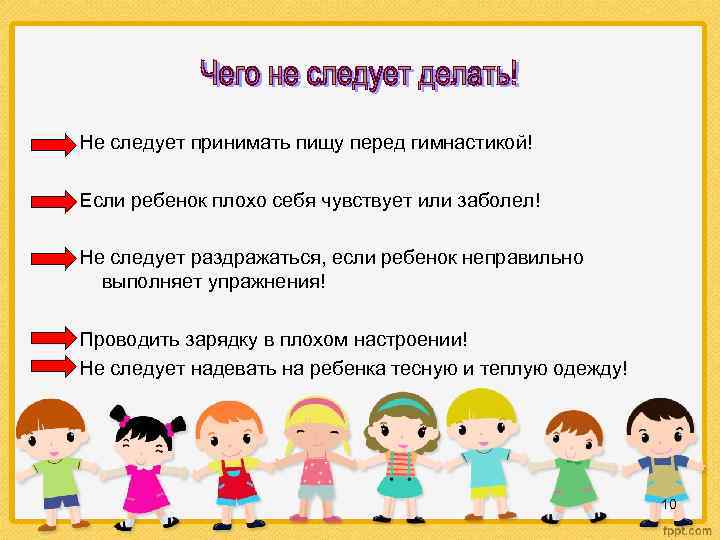 Чего не следует делать!

Не следует принимать пищу перед гимнастикой!

Если ребенок плохо себя чувствует или заболел!

Не следует раздражаться, если ребенок неправильно выполняет упражнения!

Проводить зарядку в плохом настроении!

Не следует надевать на ребенка тесную и теплую одежду!

10

fppt.com